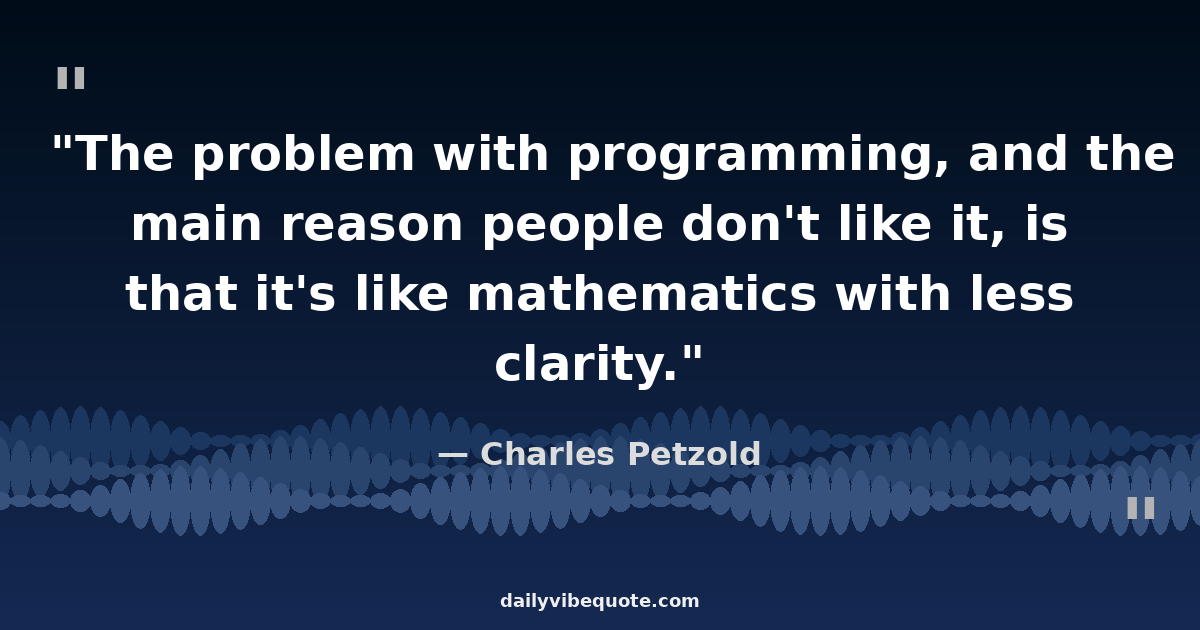 "

"The problem with programming, and the main reason people don't like it, is that it's like mathematics with less clarity."

— Charles Petzold

"

dailyvibequote.com